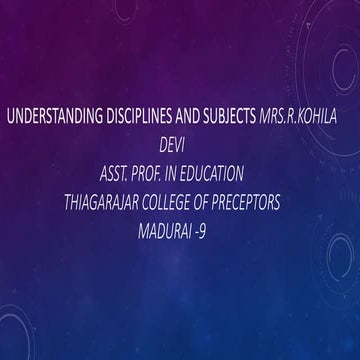 UNDERSTANDING DISCIPLINES AND SUBJECTS MRS.R.KOHILA DEVI
ASST. PROF. IN EDUCATION
THIAGARAJAR COLLEGE OF PRECEPTORS
MADURAI -9